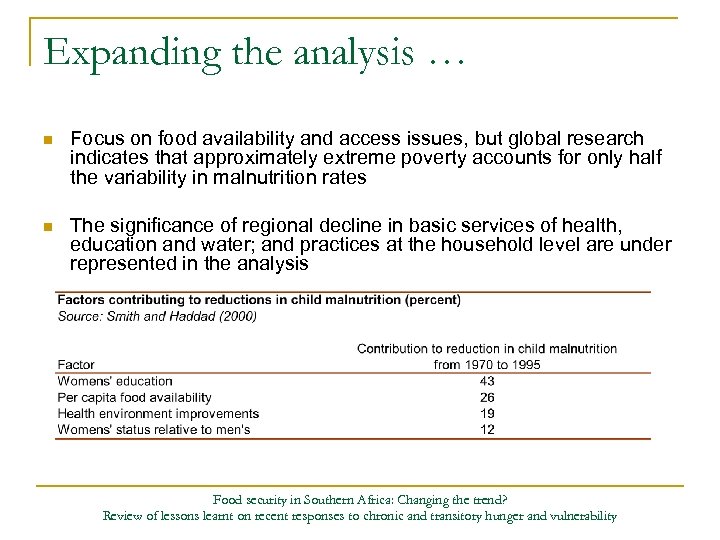 Expanding the analysis …

Focus on food availability and access issues, but global research indicates that approximately extreme poverty accounts for only half the variability in malnutrition rates

The significance of regional decline in basic services of health, education and water; and practices at the household level are under represented in the analysis

Factors contributing to reductions in child malnutrition (percent)
Source: Smith and Haddad (2000)

| Factor | Contribution to reduction in child malnutrition from 1970 to 1995 |
|---|---|
| Womens' education | 43 |
| Per capita food availability | 26 |
| Health environment improvements | 19 |
| Womens' status relative to men's | 12 |

Food security in Southern Africa: Changing the trend?
Review of lessons learnt on recent responses to chronic and transitory hunger and vulnerability